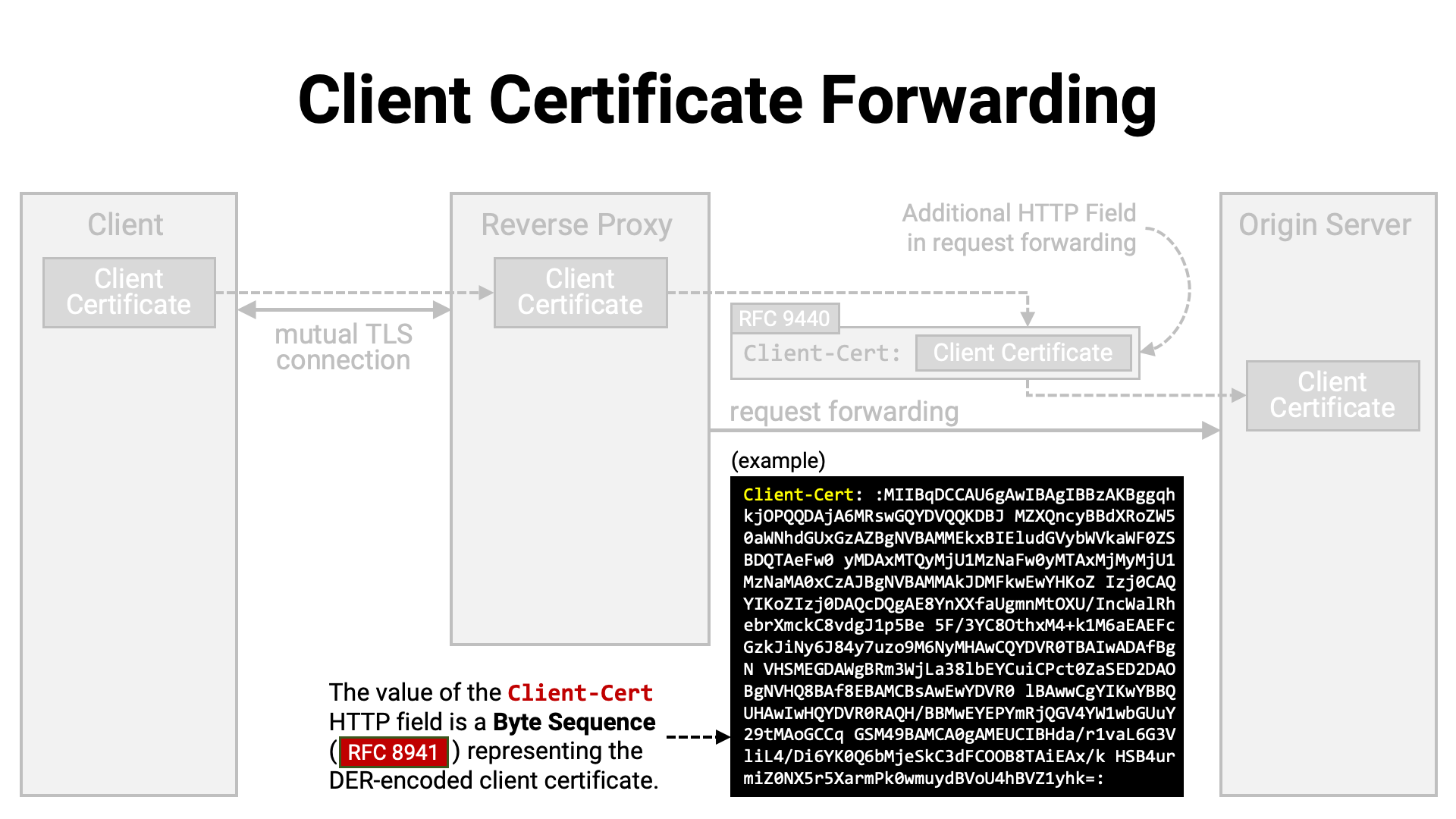 Client Certificate Forwarding

Client

Client Certificate

mutual TLS connection

Reverse Proxy

Client Certificate

Additional HTTP Field in request forwarding

RFC 9440

Client-Cert: Client Certificate

request forwarding

Origin Server

Client Certificate

(example)

Client-Cert: :MIIBqDCCAU6gAwIBAgIBBzAKBggqh kjOPQQDAjA6MRswGQYDVQQKDBJ MZXQncyBBdXRoZW5 0aWNhdGUxGzAZBgNVBAMMEkxBIEludGVybWVkaWF0ZS BDQTAeFw0 yMDAxMTQyMjU1MzNaFw0yMTAxMjMyMjU1 MzNaMA0xCzAJBgNVBAMMAkJDMFkwEwYHKoZ Izj0CAQ YIKoZIzj0DAQcDQgAE8YnXXfaUgmnMtOXU/IncWalRh ebrXmckC8vdgJ1p5Be 5F/3YC8OthxM4+k1M6aEAEFc GzkJiNy6J84y7uzo9M6NyMHAwCQYDVR0TBAIwADAfBg N VHSMEGDAWgBRm3WjLa38lbEYCuiCPct0ZaSED2DAO BgNVHQ8BAf8EBAMCBsAwEwYDVR0 lBAwwCgYIKwYBBQ UHAwIwHQYDVR0RAQH/BBMwEYEPYmRjQGV4YW1wbGUuY 29tMAoGCCq GSM49BAMCA0gAMEUCIBHda/r1vaL6G3V liL4/Di6YK0Q6bMjeSkC3dFCOOB8TAiEAx/k HSB4ur miZ0NX5r5XarmPk0wmuydBVoU4hBVZ1yhk=:

The value of the Client-Cert HTTP field is a Byte Sequence ( RFC 8941 ) representing the DER-encoded client certificate.